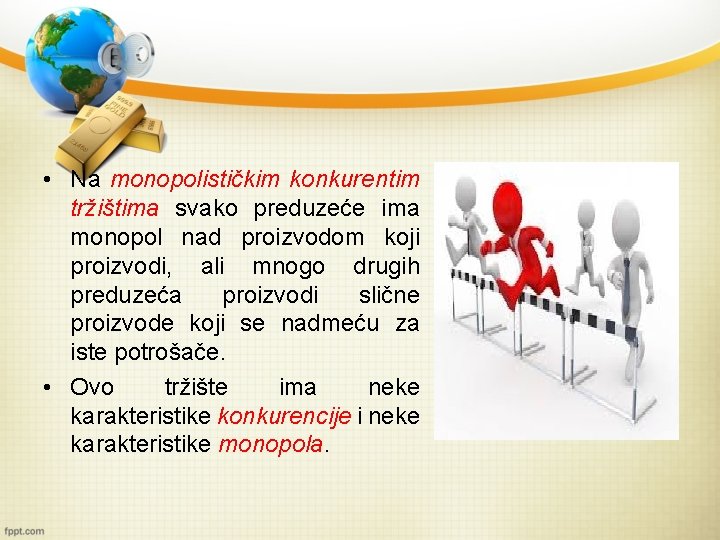 • Na monopolističkim konkurentim tržištima svako preduzeće ima monopol nad proizvodom koji proizvodi, ali mnogo drugih preduzeća proizvodi slične proizvode koji se nadmeću za iste potrošače.

• Ovo tržište ima neke karakteristike konkurencije i neke karakteristike monopola.

fppt.com